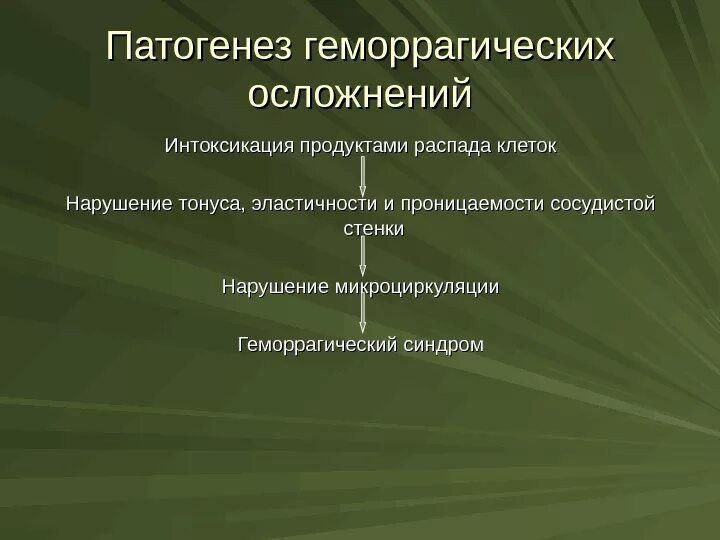 Патогенез геморрагических осложнений

Интоксикация продуктами распада клеток

Нарушение тонуса, эластичности и проницаемости сосудистой стенки

Нарушение микроциркуляции

Геморрагический синдром